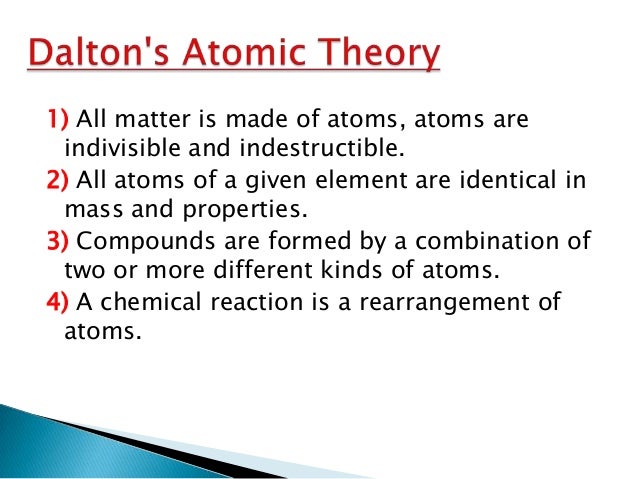 Dalton's Atomic Theory

1) All matter is made of atoms, atoms are indivisible and indestructible.

2) All atoms of a given element are identical in mass and properties.

3) Compounds are formed by a combination of two or more different kinds of atoms.

4) A chemical reaction is a rearrangement of atoms.